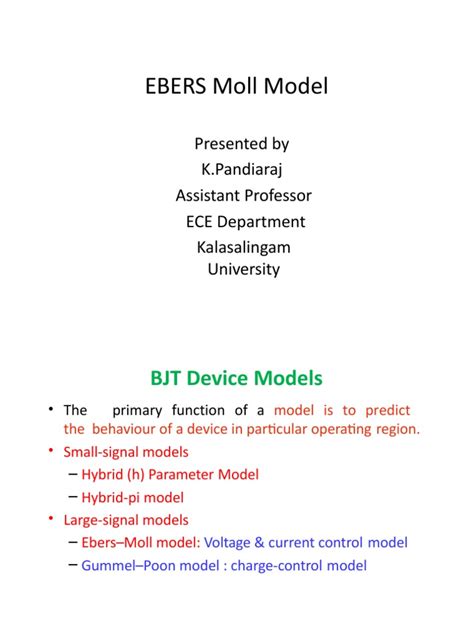 EBERS Moll Model

Presented by
K.Pandiaraj
Assistant Professor
ECE Department
Kalasalingam
University

BJT Device Models

• The primary function of a model is to predict the behaviour of a device in particular operating region.
• Small-signal models
– Hybrid (h) Parameter Model
– Hybrid-pi model
• Large-signal models
– Ebers–Moll model: Voltage & current control model
– Gummel–Poon model : charge-control model